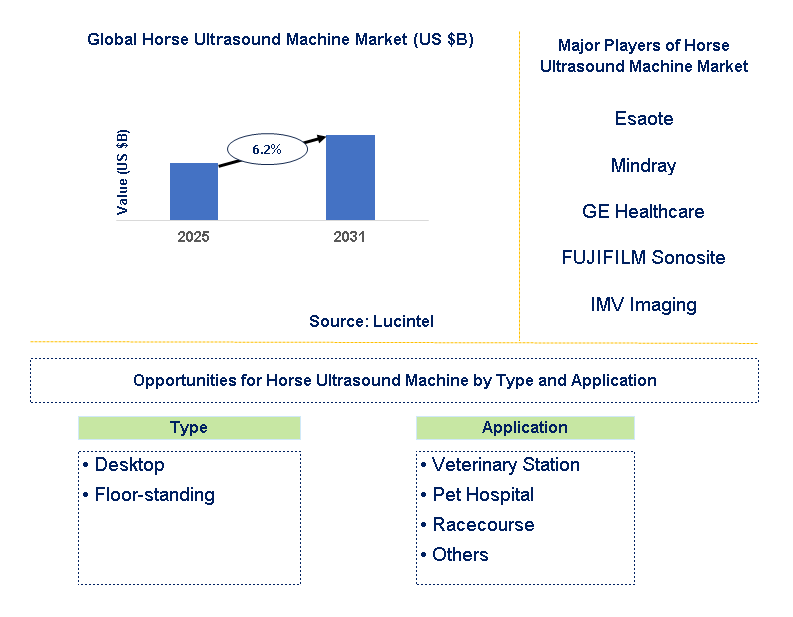 Global Horse Ultrasound Machine Market (US $B)

Value (US $B)

6.2%

2025

2031

Source: Lucintel

Major Players of Horse Ultrasound Machine Market

Esaote

Mindray

GE Healthcare

FUJIFILM Sonosite

IMV Imaging

Opportunities for Horse Ultrasound Machine by Type and Application

Type

• Desktop
• Floor-standing

Application

• Veterinary Station
• Pet Hospital
• Racecourse
• Others